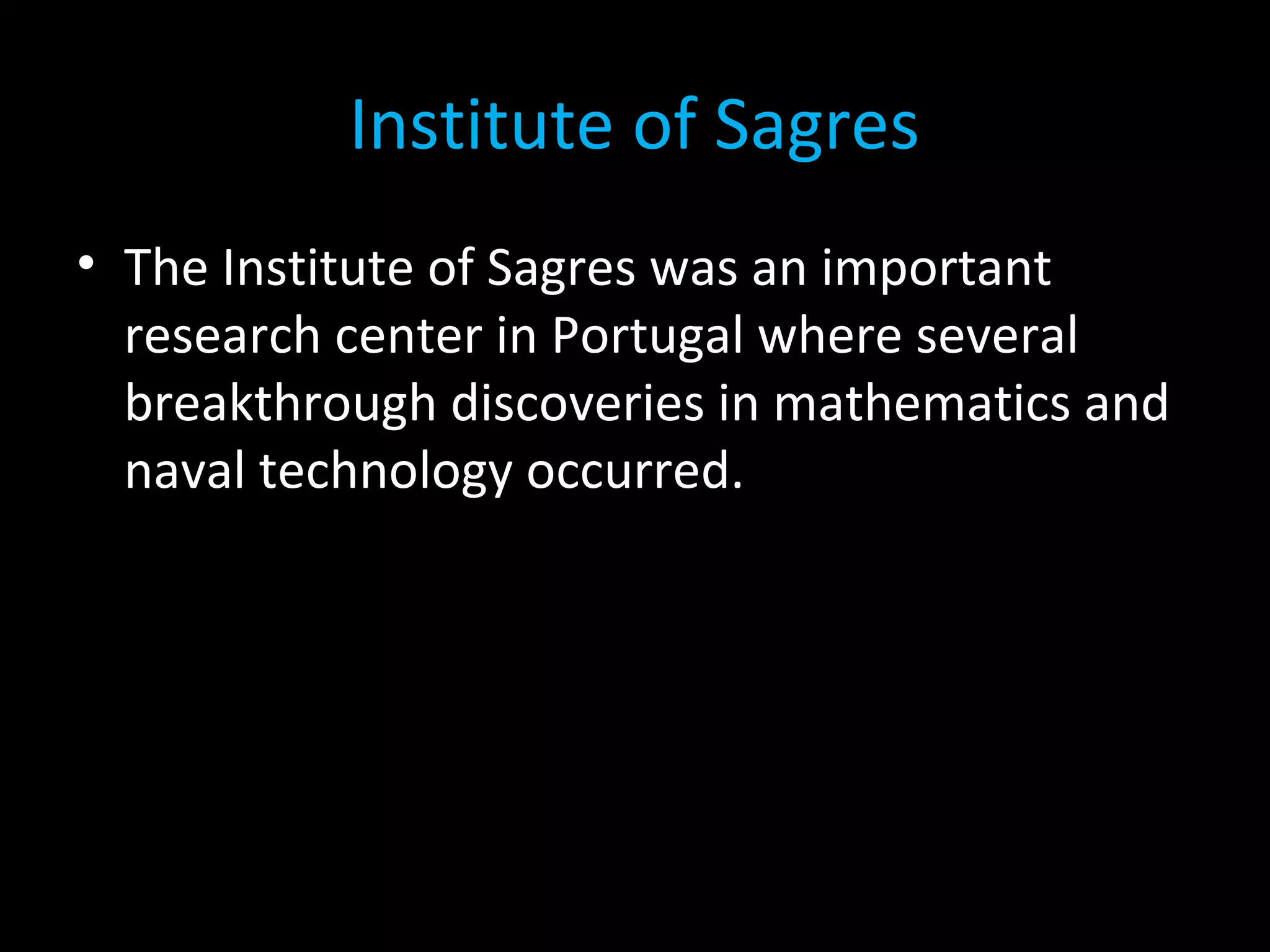 Institute of Sagres

• The Institute of Sagres was an important research center in Portugal where several breakthrough discoveries in mathematics and naval technology occurred.